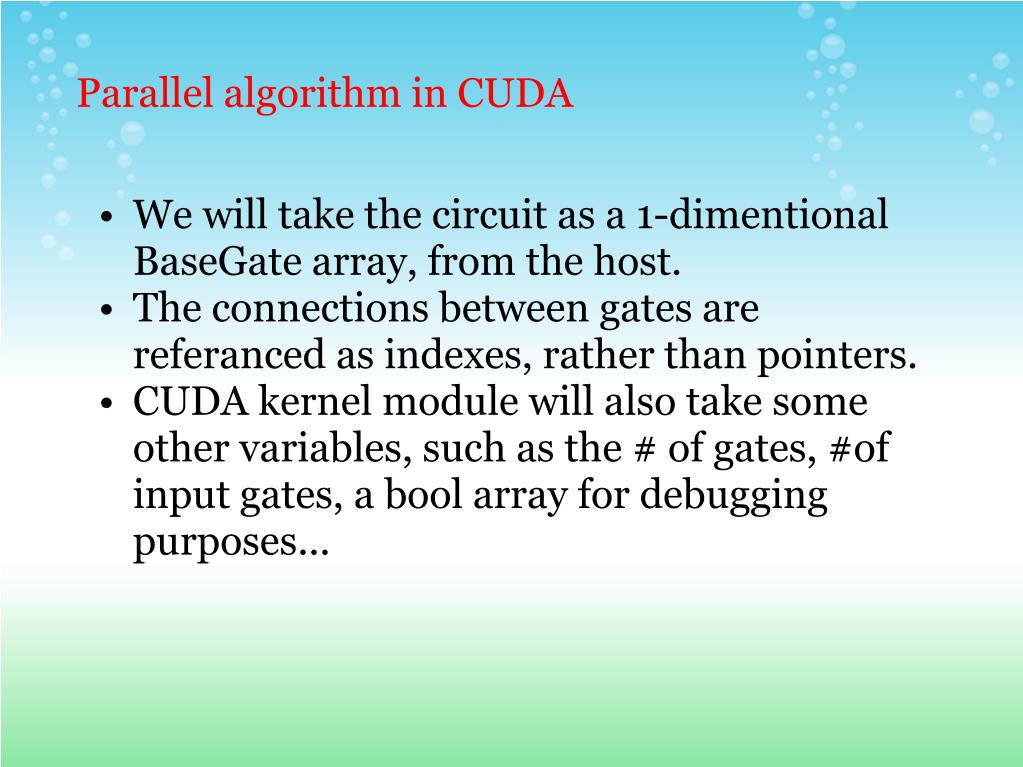 Parallel algorithm in CUDA

• We will take the circuit as a 1-dimentional BaseGate array, from the host.
• The connections between gates are referanced as indexes, rather than pointers.
• CUDA kernel module will also take some other variables, such as the # of gates, #of input gates, a bool array for debugging purposes...